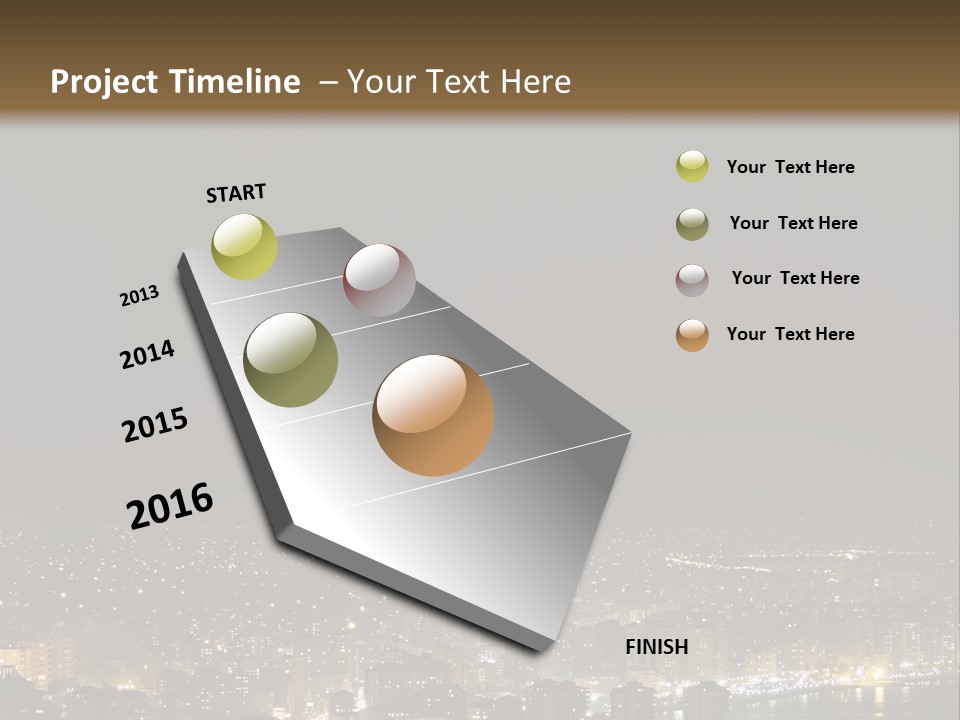 Project Timeline – Your Text Here

START

2013

2014

2015

2016

FINISH

Your Text Here

Your Text Here

Your Text Here

Your Text Here